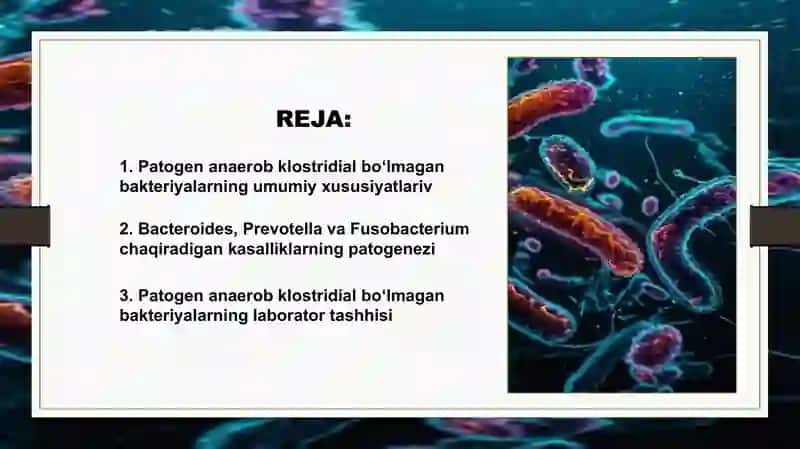 REJA:

1. Patogen anaerob klostridial bo‘lmagan bakteriyalarning umumiy xususiyatlariv

2. Bacteroides, Prevotella va Fusobacterium chaqiradigan kasalliklarning patogenezi

3. Patogen anaerob klostridial bo‘lmagan bakteriyalarning laborator tashhisi